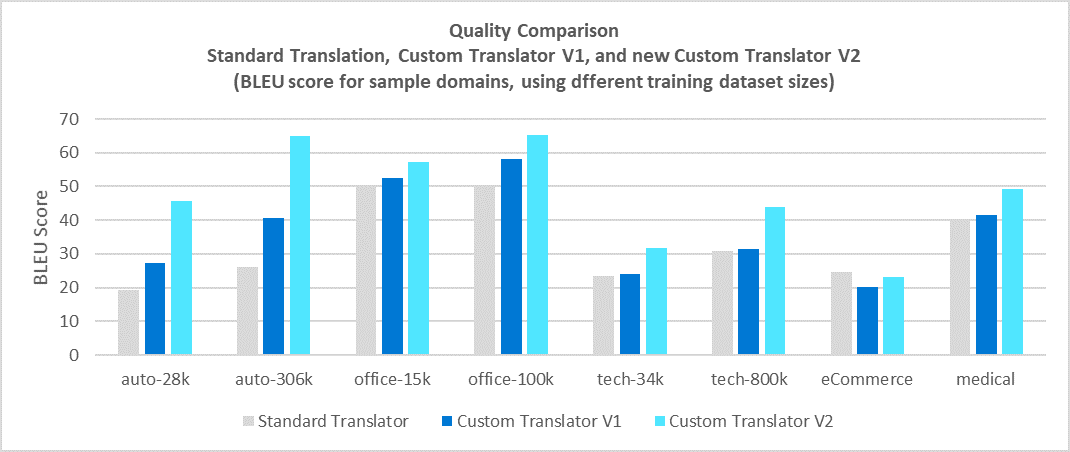 Quality Comparison
Standard Translation, Custom Translator V1, and new Custom Translator V2
(BLEU score for sample domains, using dfferent training dataset sizes)

BLEU Score

70
60
50
40
30
20
10
0

auto-28k
auto-306k
office-15k
office-100k
tech-34k
tech-800k
eCommerce
medical

Standard Translator
Custom Translator V1
Custom Translator V2